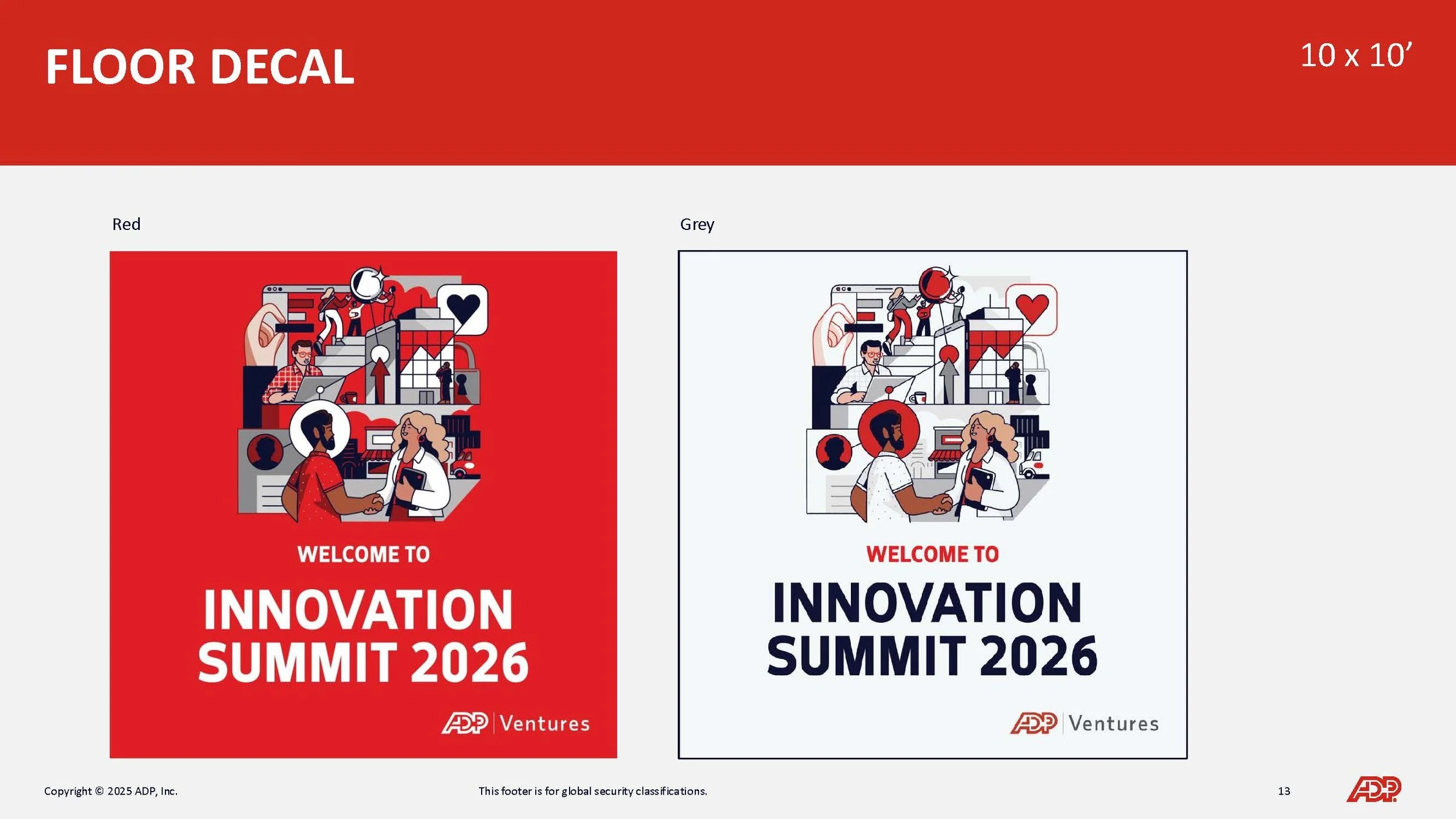 FLOOR DECAL

10 x 10’

Red

WELCOME TO

INNOVATION SUMMIT 2026

ADP | Ventures

Grey

WELCOME TO

INNOVATION SUMMIT 2026

ADP | Ventures

Copyright © 2025 ADP, Inc.

This footer is for global security classifications.

13

ADP